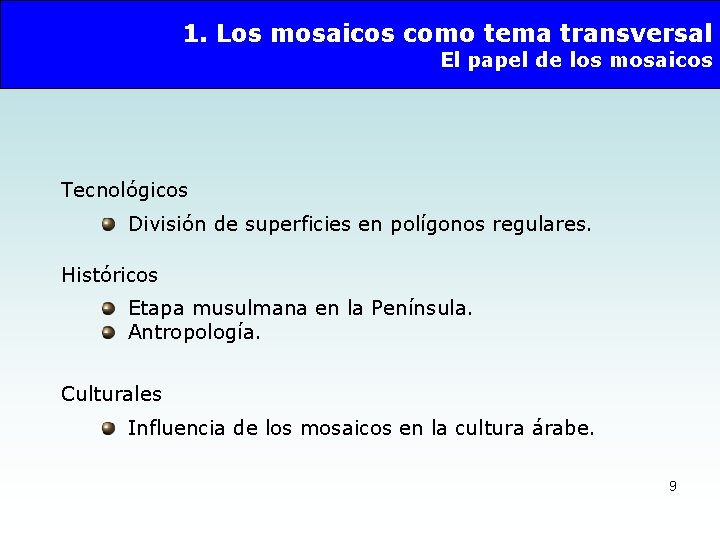 1. Los mosaicos como tema transversal
El papel de los mosaicos

Tecnológicos

División de superficies en polígonos regulares.

Históricos

Etapa musulmana en la Península.
Antropología.

Culturales

Influencia de los mosaicos en la cultura árabe.

9